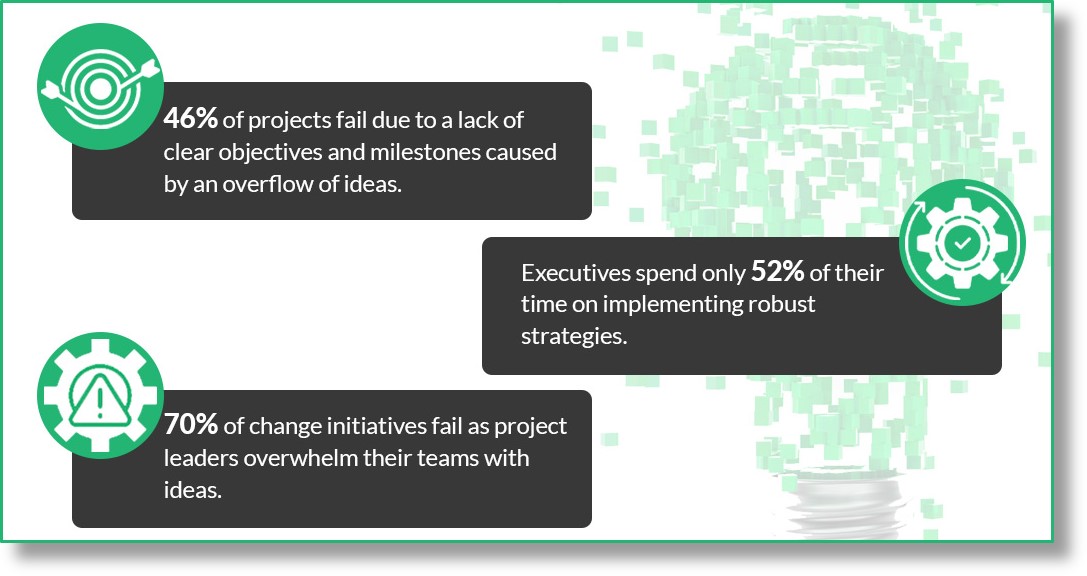 46% of projects fail due to a lack of clear objectives and milestones caused by an overflow of ideas.

Executives spend only 52% of their time on implementing robust strategies.

70% of change initiatives fail as project leaders overwhelm their teams with ideas.